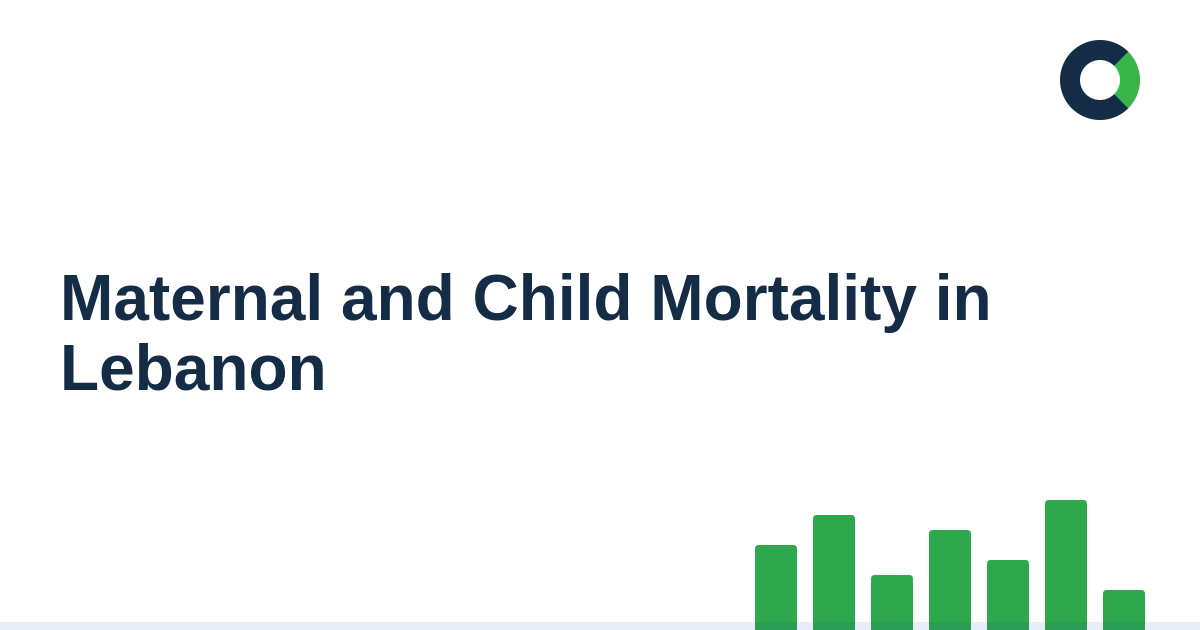 Maternal and Child Mortality in Lebanon